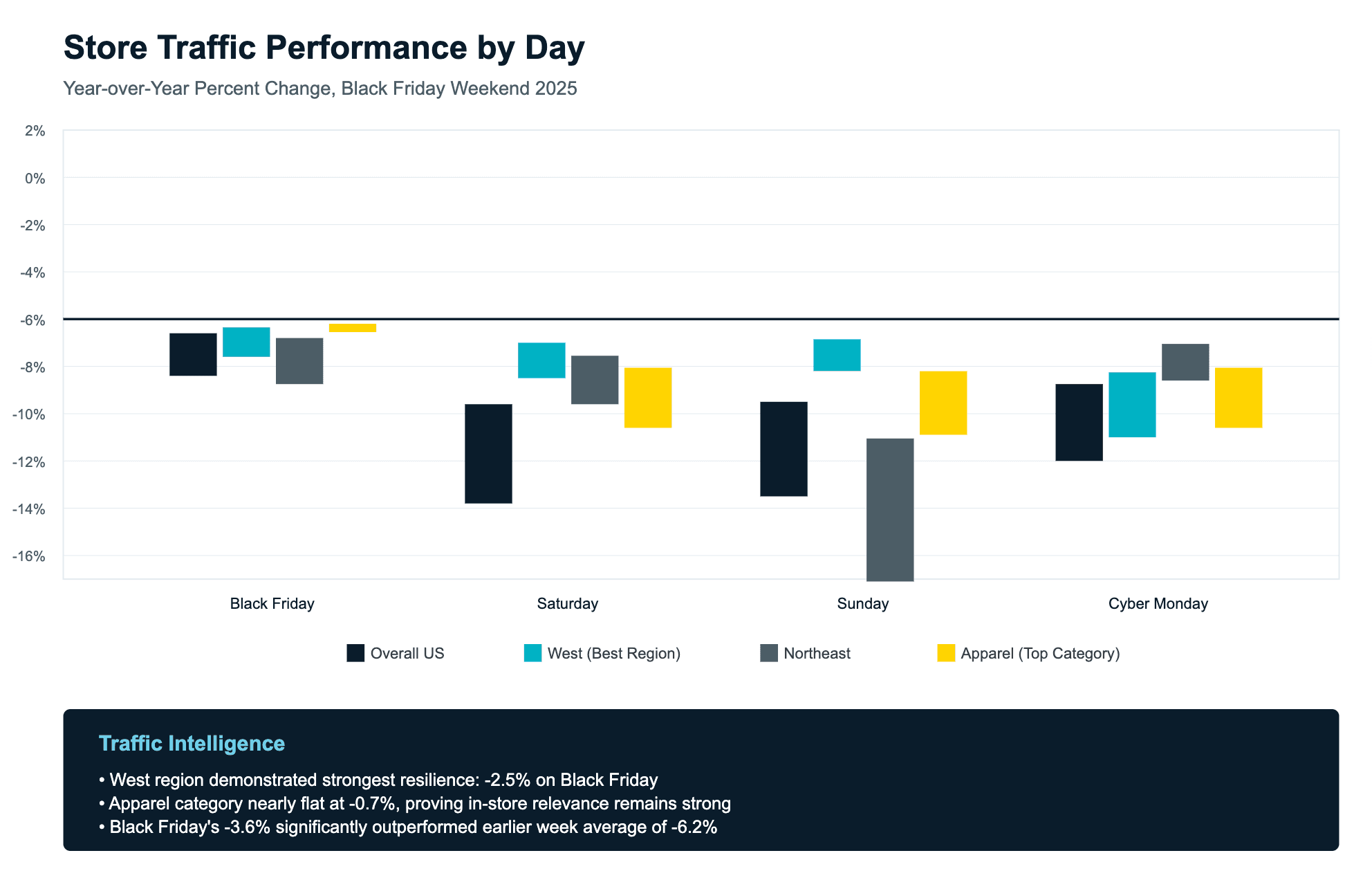 Store Traffic Performance by Day

Year-over-Year Percent Change, Black Friday Weekend 2025

2%
0%
-2%
-4%
-6%
-8%
-10%
-12%
-14%
-16%

Black Friday
Saturday
Sunday
Cyber Monday

Overall US
West (Best Region)
Northeast
Apparel (Top Category)

Traffic Intelligence

• West region demonstrated strongest resilience: -2.5% on Black Friday
• Apparel category nearly flat at -0.7%, proving in-store relevance remains strong
• Black Friday's -3.6% significantly outperformed earlier week average of -6.2%